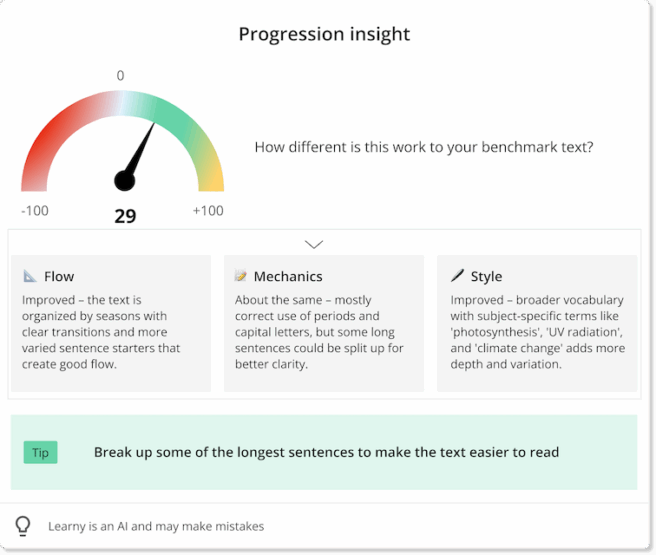 Progression insight

0

-100

29

+100

How different is this work to your benchmark text?

Flow

Improved – the text is organized by seasons with clear transitions and more varied sentence starters that create good flow.

Mechanics

About the same – mostly correct use of periods and capital letters, but some long sentences could be split up for better clarity.

Style

Improved – broader vocabulary with subject-specific terms like 'photosynthesis', 'UV radiation', and 'climate change' adds more depth and variation.

Tip

Break up some of the longest sentences to make the text easier to read

Learny is an AI and may make mistakes